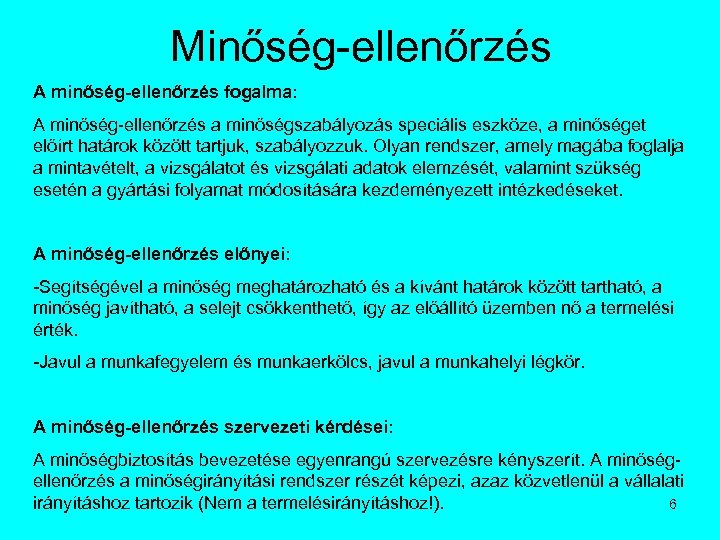 Minőség-ellenőrzés

A minőség-ellenőrzés fogalma:

A minőség-ellenőrzés a minőségszabályozás speciális eszköze, a minőséget előírt határok között tartjuk, szabályozzuk. Olyan rendszer, amely magába foglalja a mintavételt, a vizsgálatot és vizsgálati adatok elemzését, valamint szükség esetén a gyártási folyamat módosítására kezdeményezett intézkedéseket.

A minőség-ellenőrzés előnyei:

-Segítségével a minőség meghatározható és a kívánt határok között tartható, a minőség javítható, a selejt csökkenthető, így az előállító üzemben nő a termelési érték.

-Javul a munkafegyelem és munkaerkölcs, javul a munkahelyi légkör.

A minőség-ellenőrzés szervezeti kérdései:

A minőségbiztosítás bevezetése egyenrangú szervezésre kényszerít. A minőség-ellenőrzés a minőségirányítási rendszer részét képezi, azaz közvetlenül a vállalati irányításhoz tartozik (Nem a termelésirányításhoz!).

6